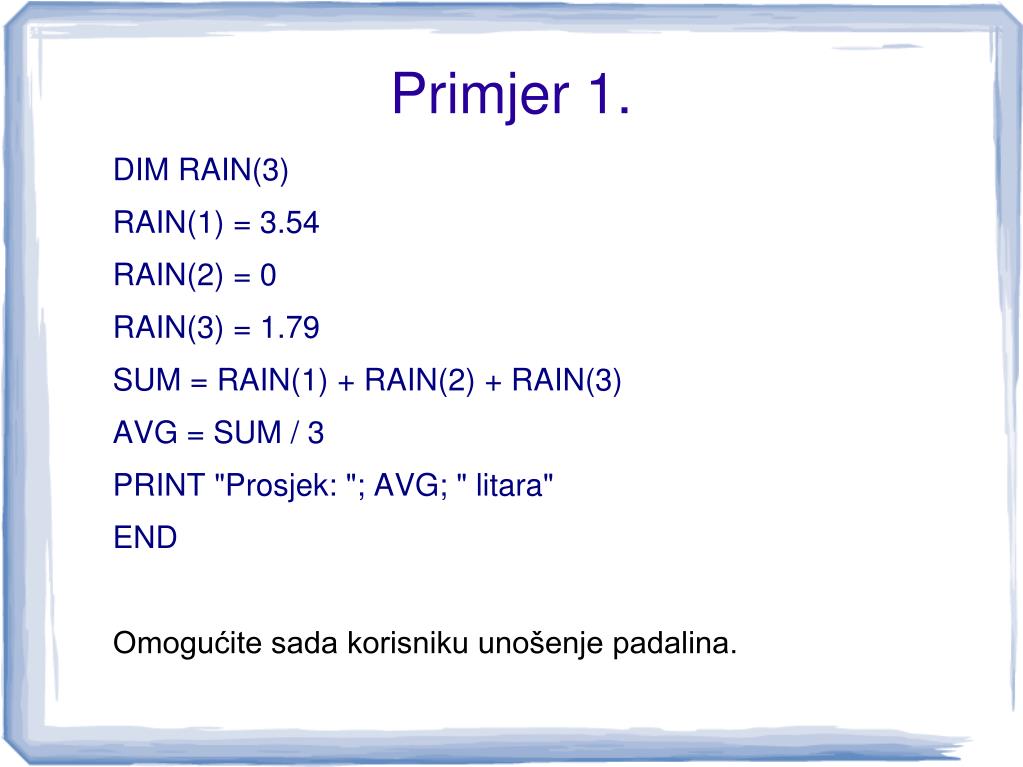 Primjer 1.

DIM RAIN(3)

RAIN(1) = 3.54

RAIN(2) = 0

RAIN(3) = 1.79

SUM = RAIN(1) + RAIN(2) + RAIN(3)

AVG = SUM / 3

PRINT "Prosjek: "; AVG; " litara"

END

Omogućite sada korisniku unošenje padalina.